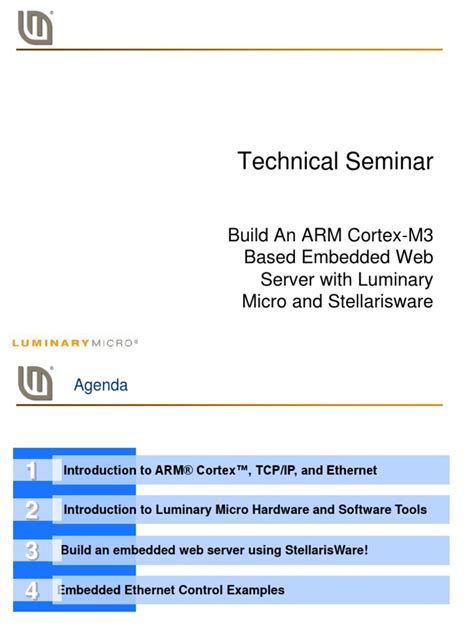 Technical Seminar

Build An ARM Cortex-M3 Based Embedded Web Server with Luminary Micro and Stellarisware

LUMINARYMICRO®

Agenda

1 Introduction to ARM® Cortex™, TCP/IP, and Ethernet

2 Introduction to Luminary Micro Hardware and Software Tools

3 Build an embedded web server using StellarisWare!

4 Embedded Ethernet Control Examples